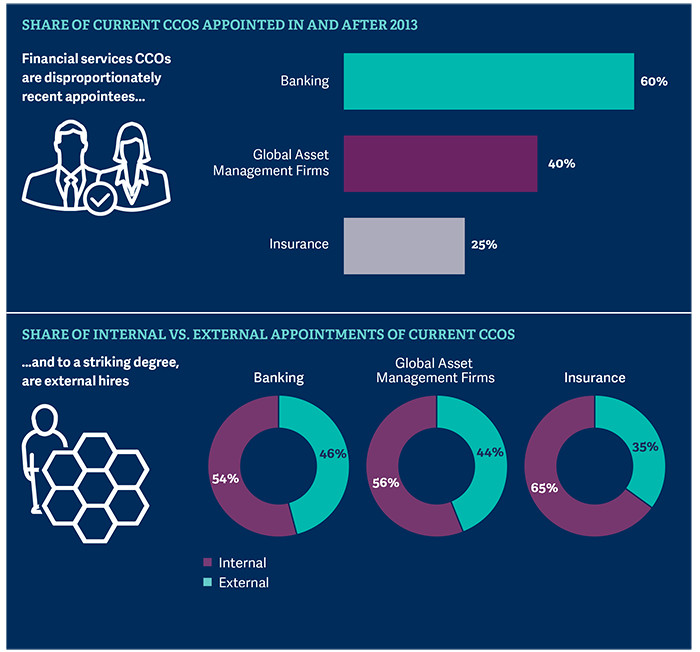 SHARE OF CURRENT CCOS APPOINTED IN AND AFTER 2013

Financial services CCOs are disproportionately recent appointees...

Banking 60%

Global Asset Management Firms 40%

Insurance 25%

SHARE OF INTERNAL VS. EXTERNAL APPOINTMENTS OF CURRENT CCOS

...and to a striking degree, are external hires

Banking
54%
46%

Global Asset Management Firms
56%
44%

Insurance
65%
35%

Internal
External